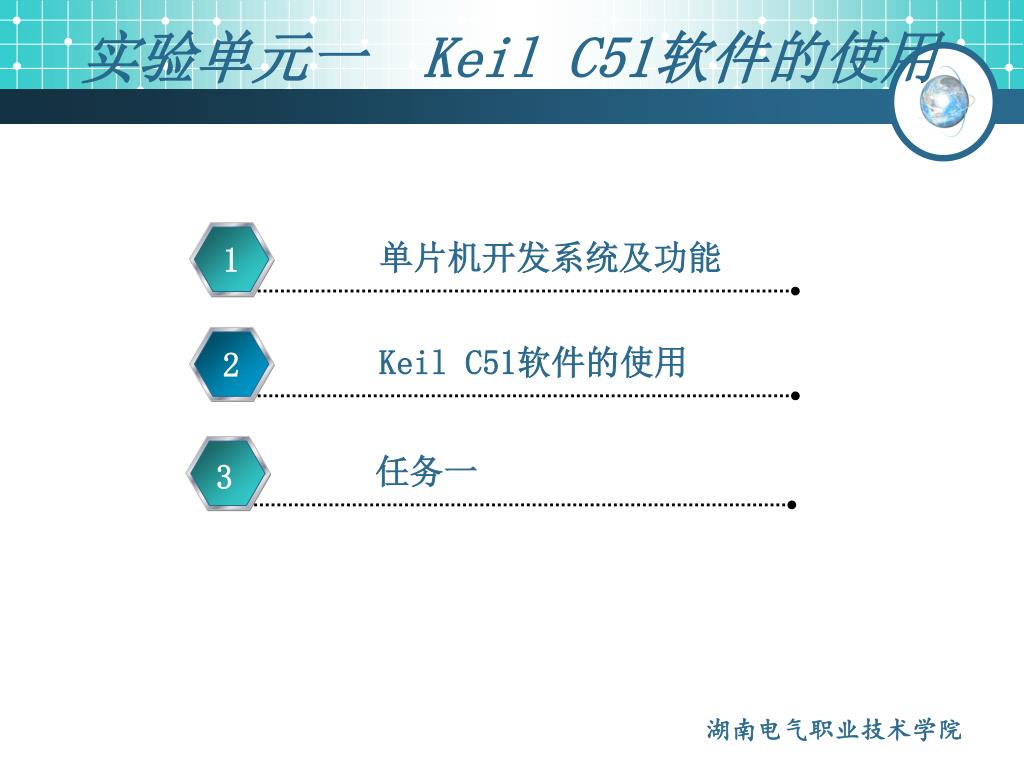 实验单元一　Keil C51软件的使用

1 单片机开发系统及功能

2 Keil C51软件的使用

3 任务一

湖南电气职业技术学院